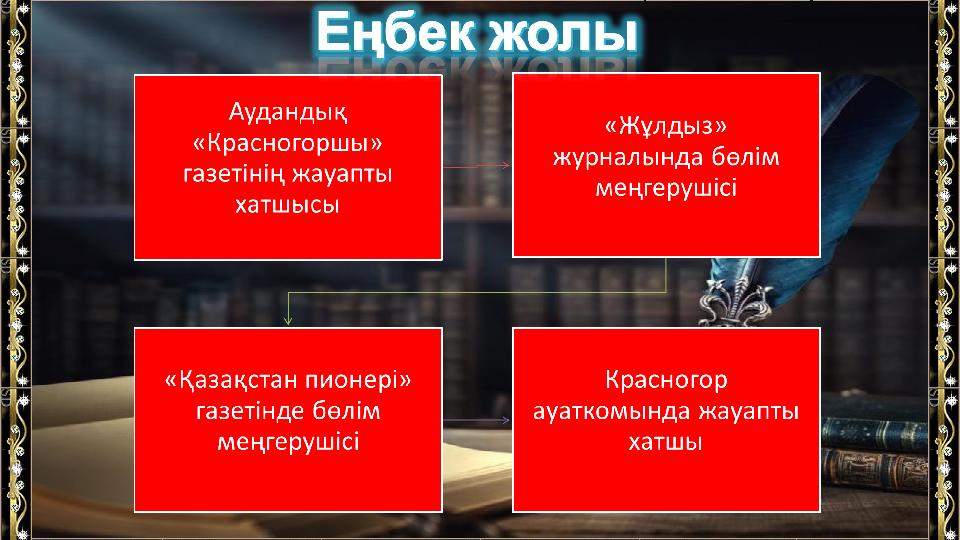 Еңбек жолы

Аудандық «Красногоршы» газетінің жауапты хатшысы

«Жұлдыз» журналында бөлім меңгерушісі

«Қазақстан пионері» газетінде бөлім меңгерушісі

Красногор ауаткомында жауапты хатшы